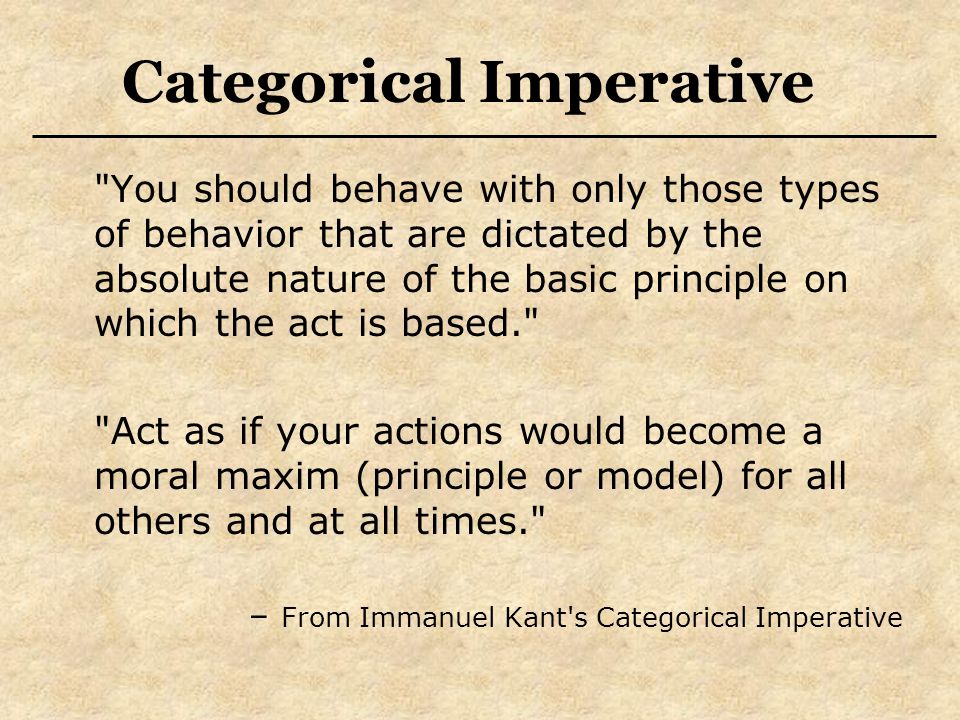 Categorical Imperative

"You should behave with only those types of behavior that are dictated by the absolute nature of the basic principle on which the act is based."

"Act as if your actions would become a moral maxim (principle or model) for all others and at all times."

– From Immanuel Kant's Categorical Imperative